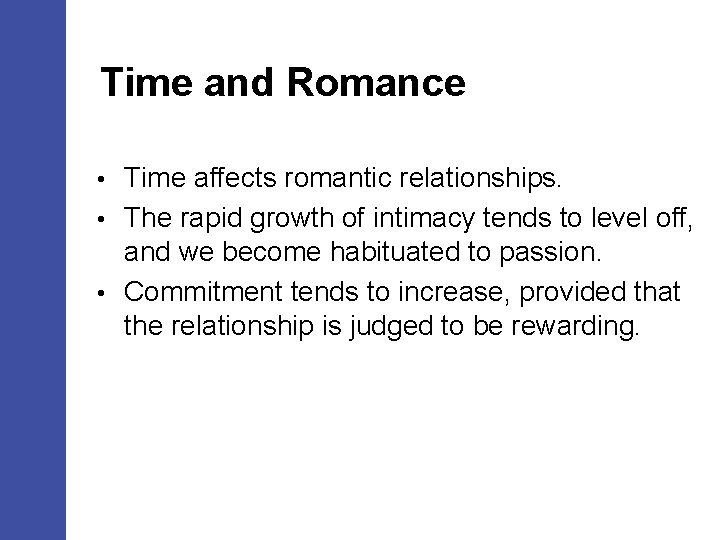 Time and Romance

• Time affects romantic relationships.
• The rapid growth of intimacy tends to level off, and we become habituated to passion.
• Commitment tends to increase, provided that the relationship is judged to be rewarding.